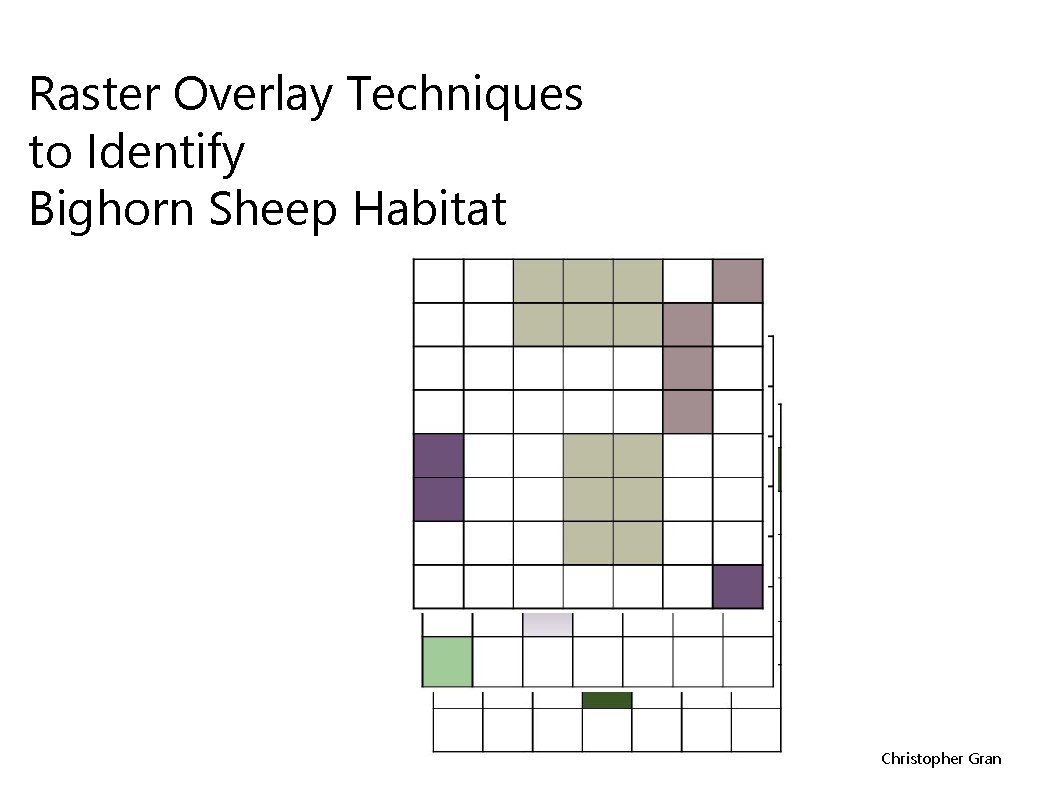 Raster Overlay Techniques to Identify Bighorn Sheep Habitat

Christopher Gran